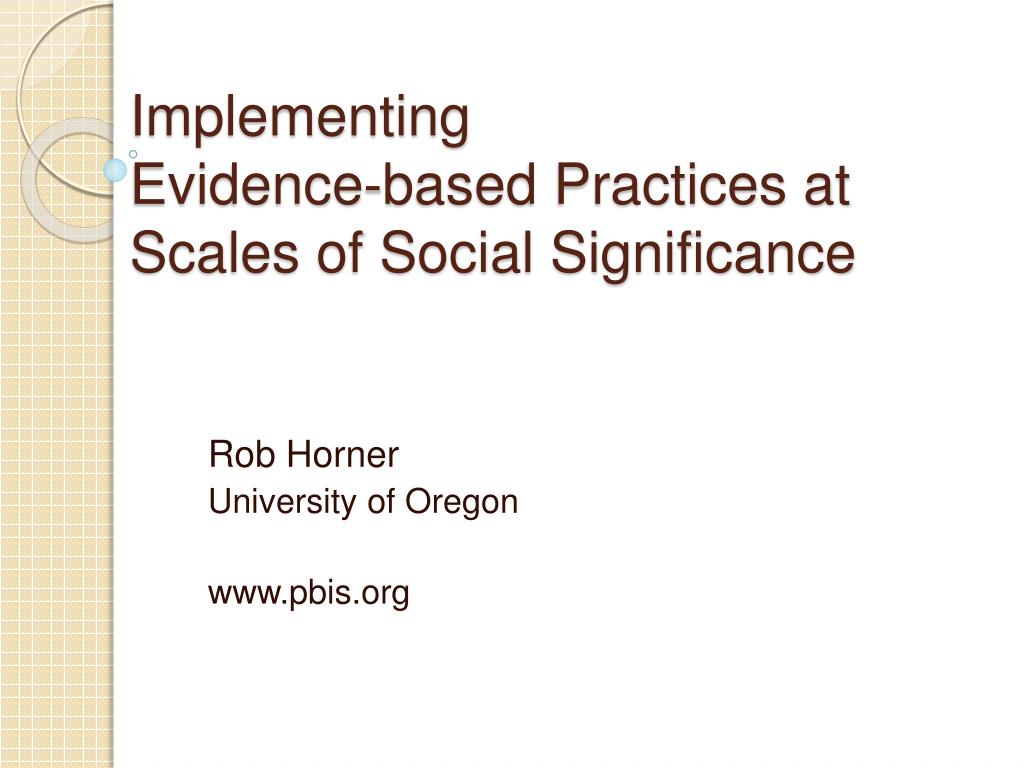 Implementing
Evidence-based Practices at Scales of Social Significance

Rob Horner
University of Oregon

www.pbis.org